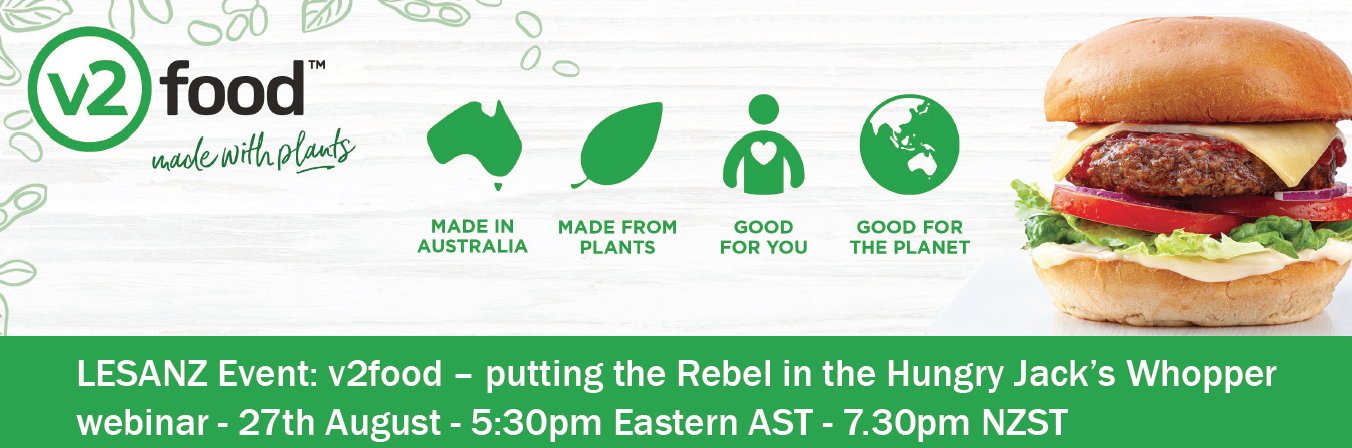 v2 food™
made with plants

MADE IN AUSTRALIA

MADE FROM PLANTS

GOOD FOR YOU

GOOD FOR THE PLANET

LESANZ Event: v2food – putting the Rebel in the Hungry Jack's Whopper webinar - 27th August - 5:30pm Eastern AST - 7.30pm NZST